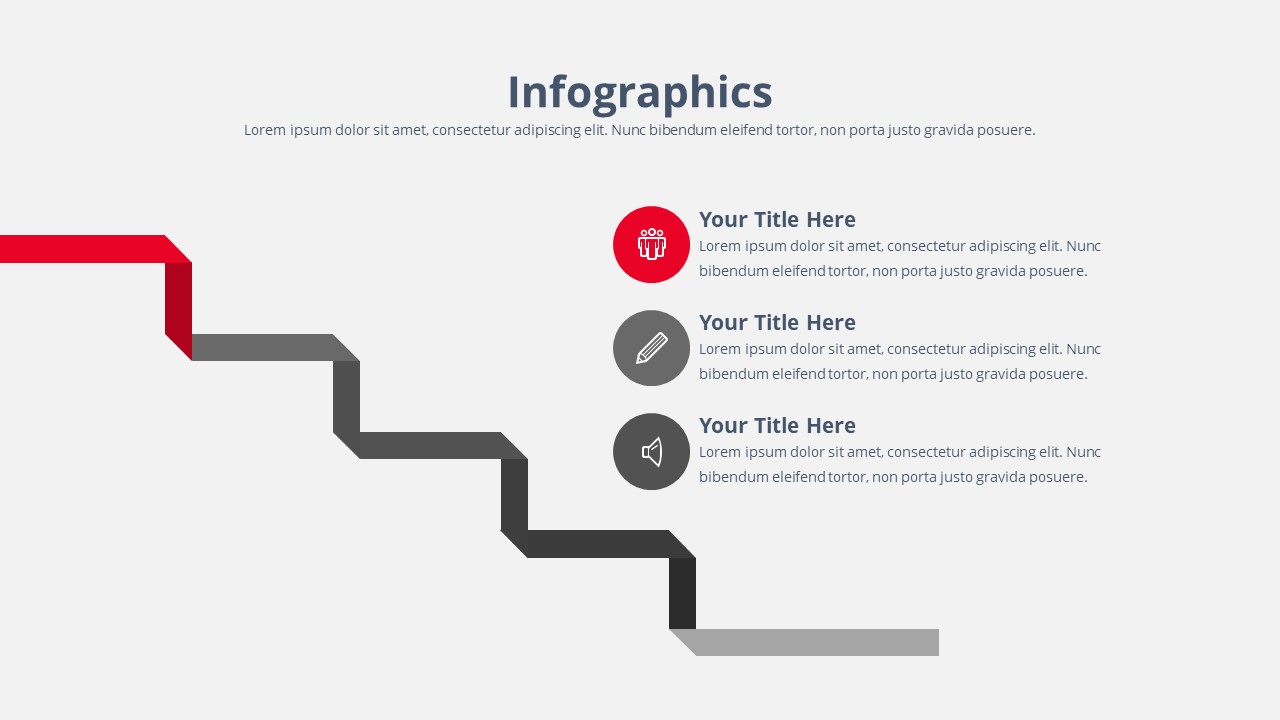 Infographics

Lorem ipsum dolor sit amet, consectetur adipiscing elit. Nunc bibendum eleifend tortor, non porta justo gravida posuere.

Your Title Here

Lorem ipsum dolor sit amet, consectetur adipiscing elit. Nunc bibendum eleifend tortor, non porta justo gravida posuere.

Your Title Here

Lorem ipsum dolor sit amet, consectetur adipiscing elit. Nunc bibendum eleifend tortor, non porta justo gravida posuere.

Your Title Here

Lorem ipsum dolor sit amet, consectetur adipiscing elit. Nunc bibendum eleifend tortor, non porta justo gravida posuere.